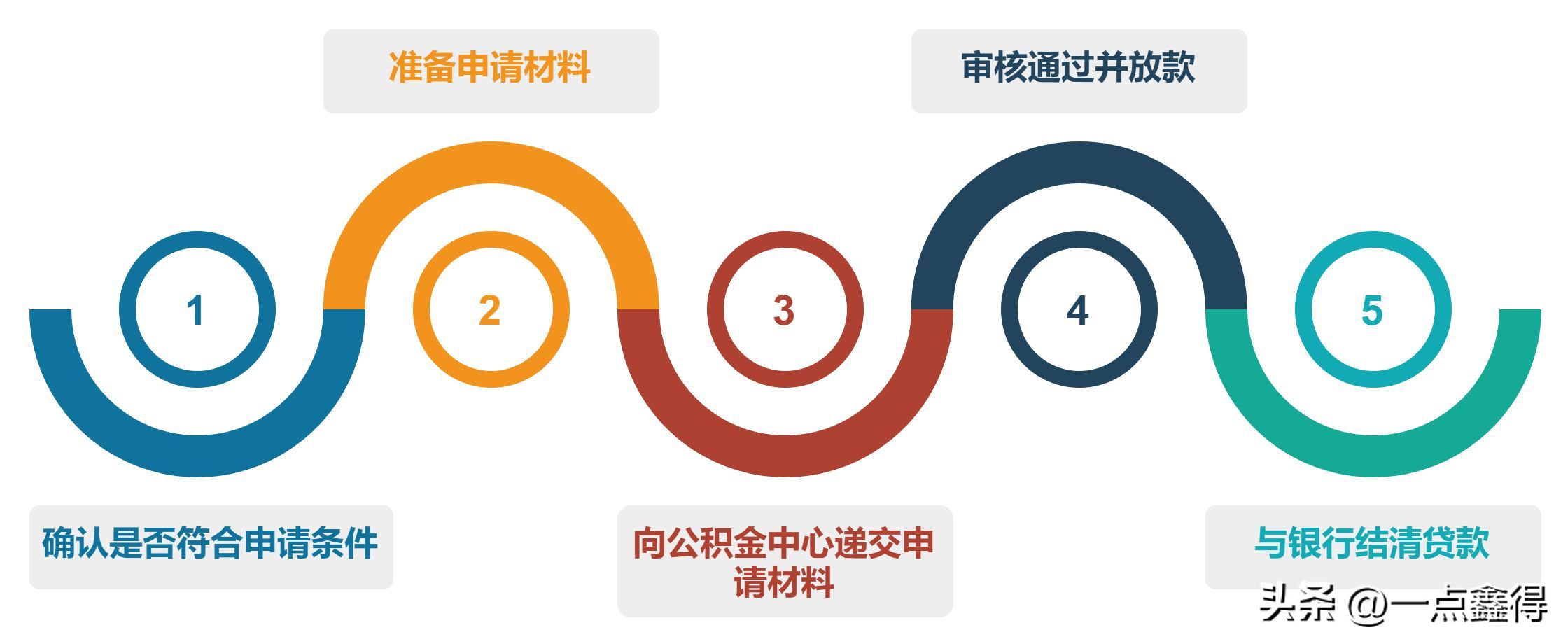 准备申请材料

审核通过并放款

1

2

3

4

5

确认是否符合申请条件

向公积金中心递交申请材料

与银行结清贷款

头条 @一点鑫得